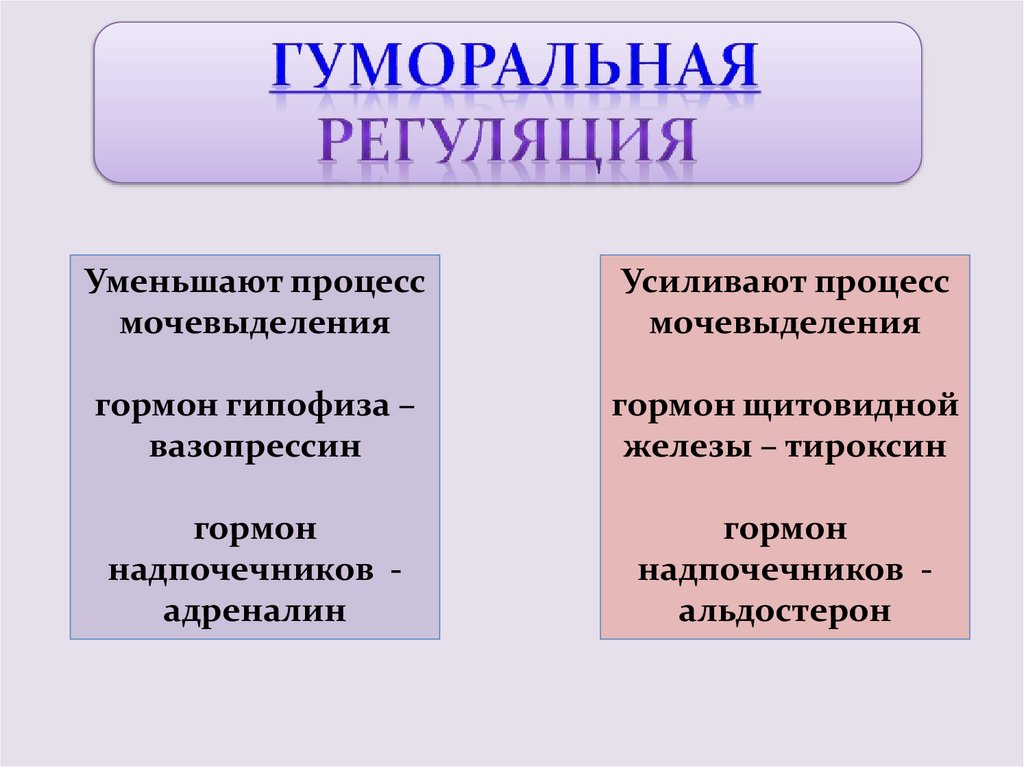 ГУМОРАЛЬНАЯ РЕГУЛЯЦИЯ

Уменьшают процесс мочевыделения

гормон гипофиза – вазопрессин

гормон надпочечников - адреналин

Усиливают процесс мочевыделения

гормон щитовидной железы – тироксин

гормон надпочечников - альдостерон